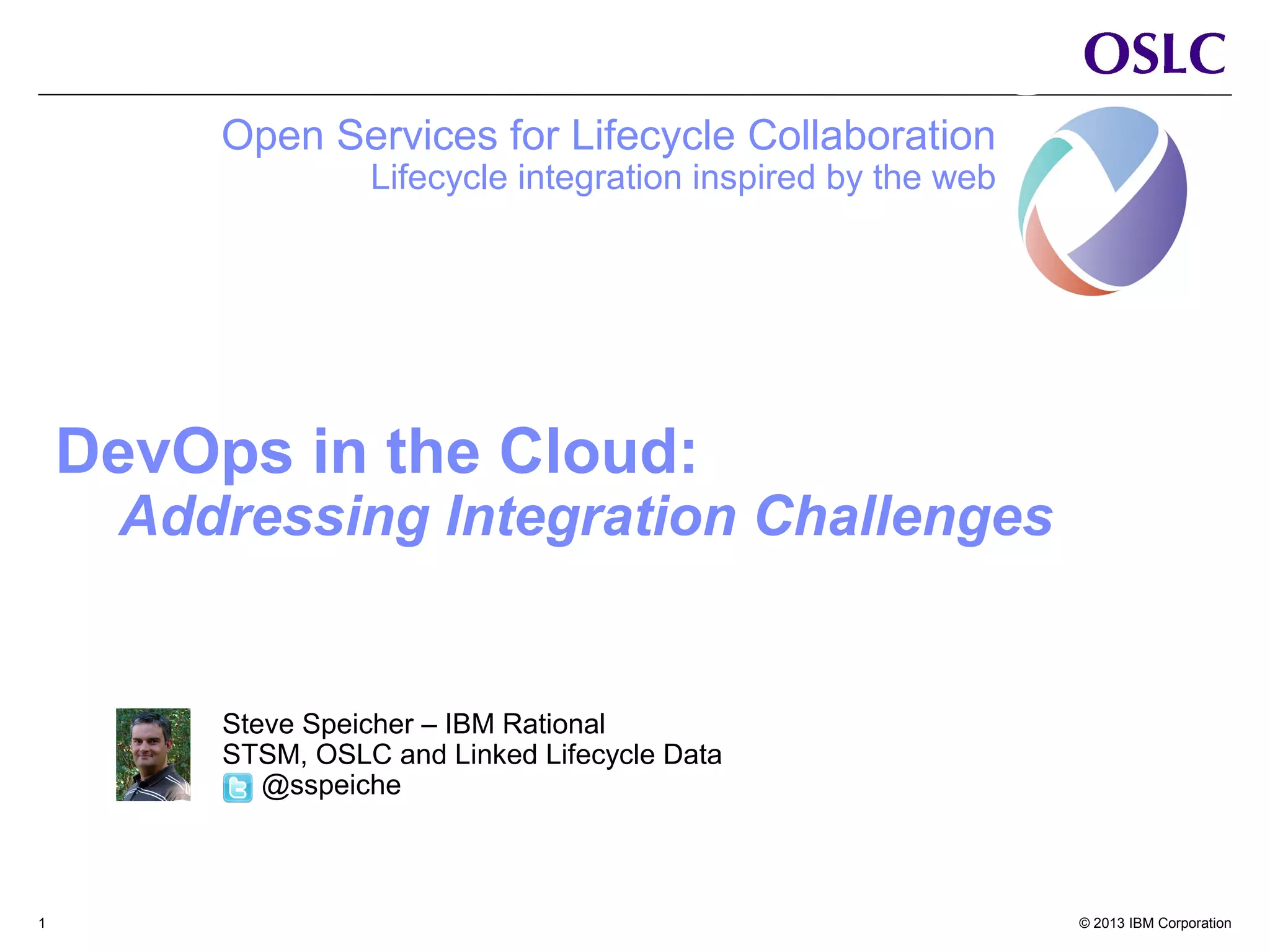 OSLC

Open Services for Lifecycle Collaboration
Lifecycle integration inspired by the web

DevOps in the Cloud:
Addressing Integration Challenges

Steve Speicher – IBM Rational
STSM, OSLC and Linked Lifecycle Data
@sspeiche

1

© 2013 IBM Corporation